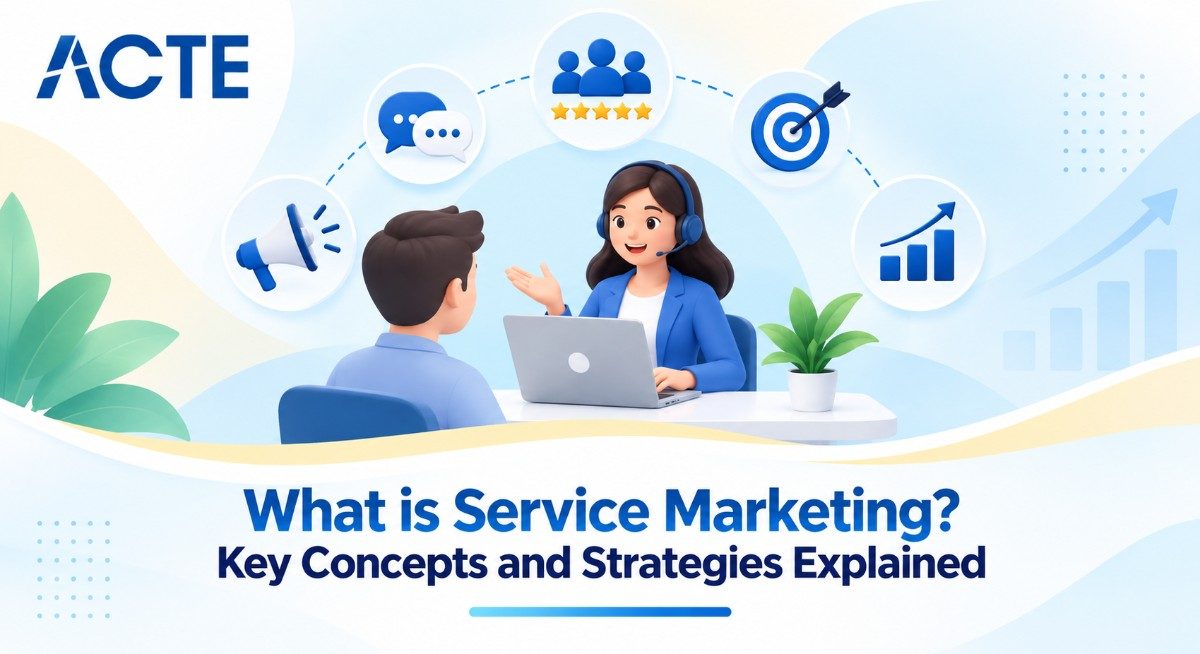 ACTE

What is Service Marketing?
Key Concepts and Strategies Explained